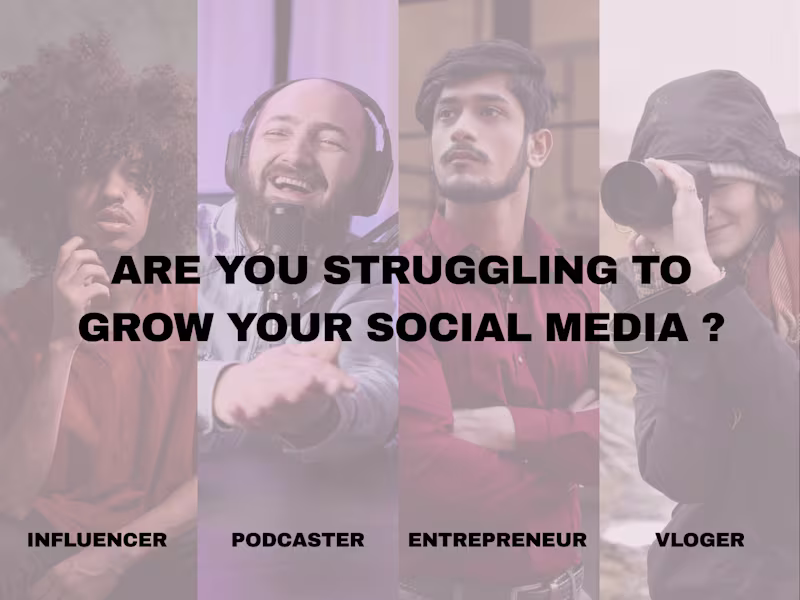 ARE YOU STRUGGLING TO GROW YOUR SOCIAL MEDIA ?

INFLUENCER

PODCASTER

ENTREPRENEUR

VLOGER